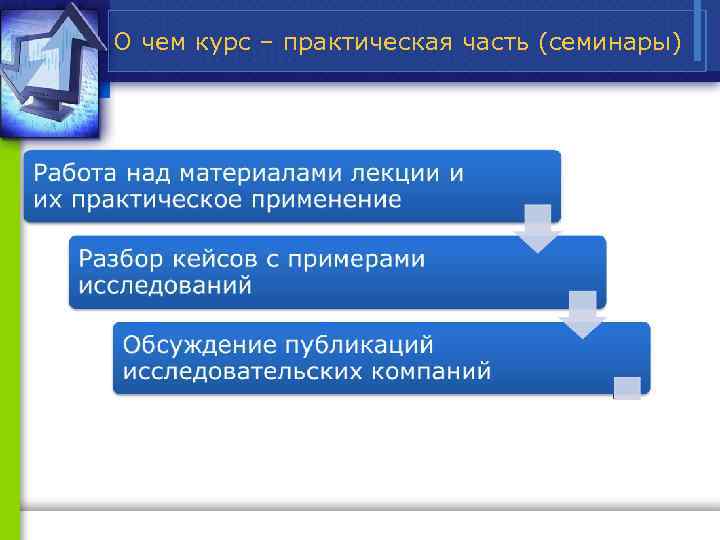 О чем курс – практическая часть (семинары)

Работа над материалами лекции и их практическое применение

Разбор кейсов с примерами исследований

Обсуждение публикаций исследовательских компаний